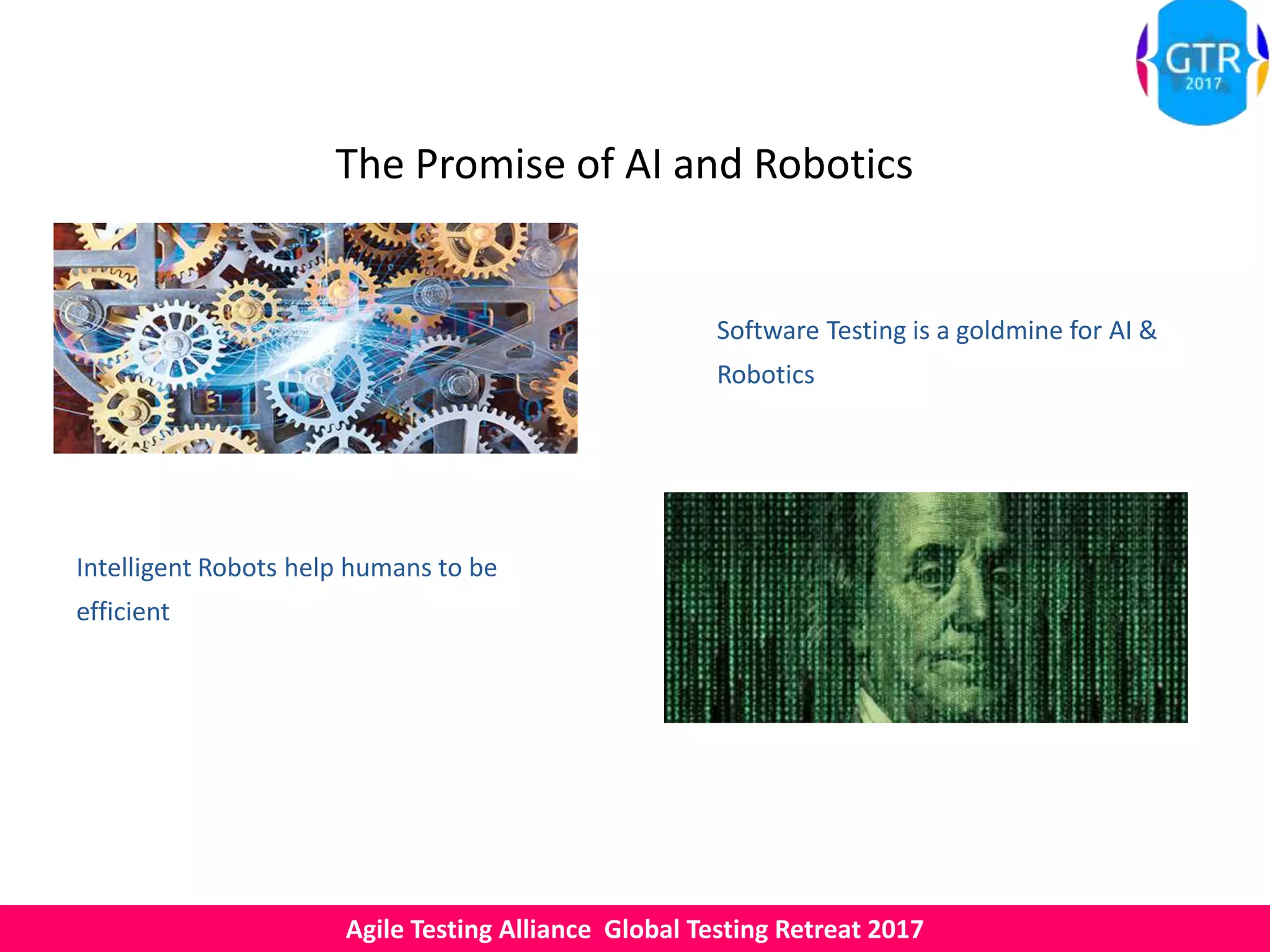 GTR
2017

The Promise of AI and Robotics

Software Testing is a goldmine for AI & Robotics

Intelligent Robots help humans to be efficient

Agile Testing Alliance Global Testing Retreat 2017